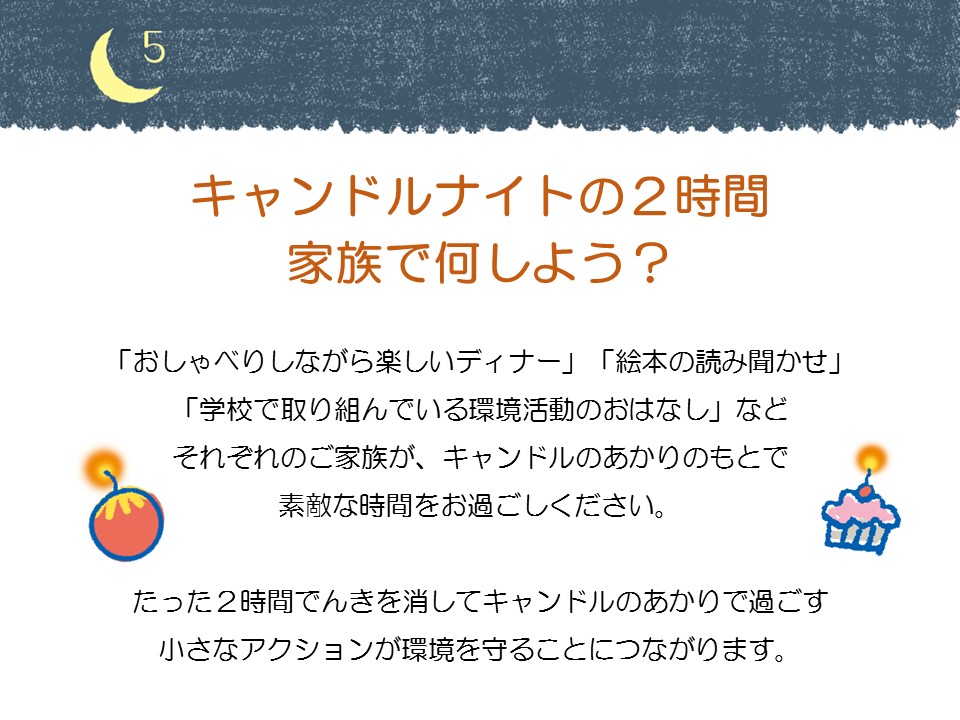 5

キャンドルナイトの２時間
家族で何しよう？

「おしゃべりしながら楽しいディナー」「絵本の読み聞かせ」
「学校で取り組んでいる環境活動のおはなし」など
それぞれのご家族が、キャンドルのあかりのもとで
素敵な時間をお過ごしください。

たった２時間でんきを消してキャンドルのあかりで過ごす
小さなアクションが環境を守ることにつながります。